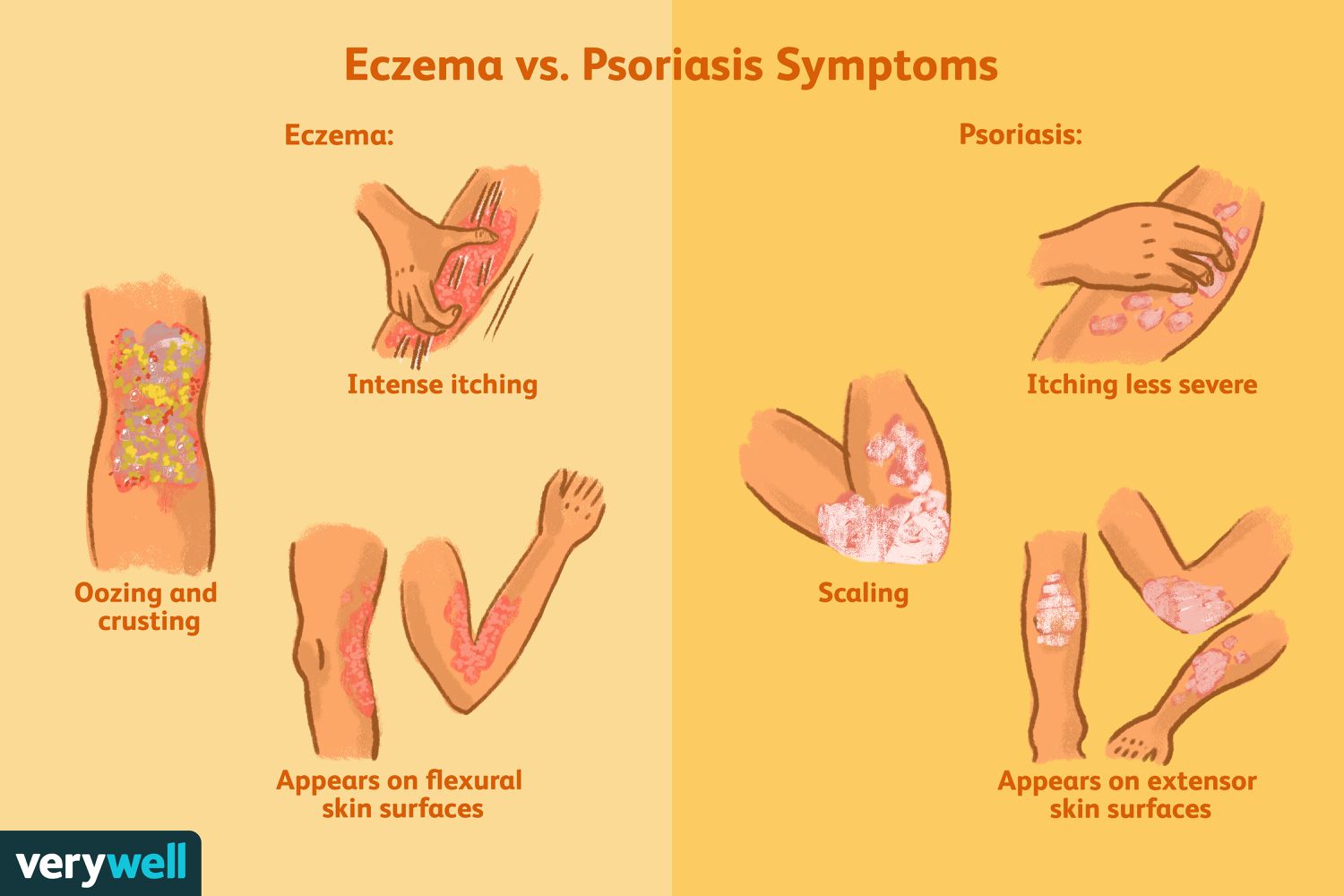 Eczema vs. Psoriasis Symptoms

Eczema:

Intense itching

Oozing and crusting

Appears on flexural skin surfaces

Psoriasis:

Itching less severe

Scaling

Appears on extensor skin surfaces

verywell